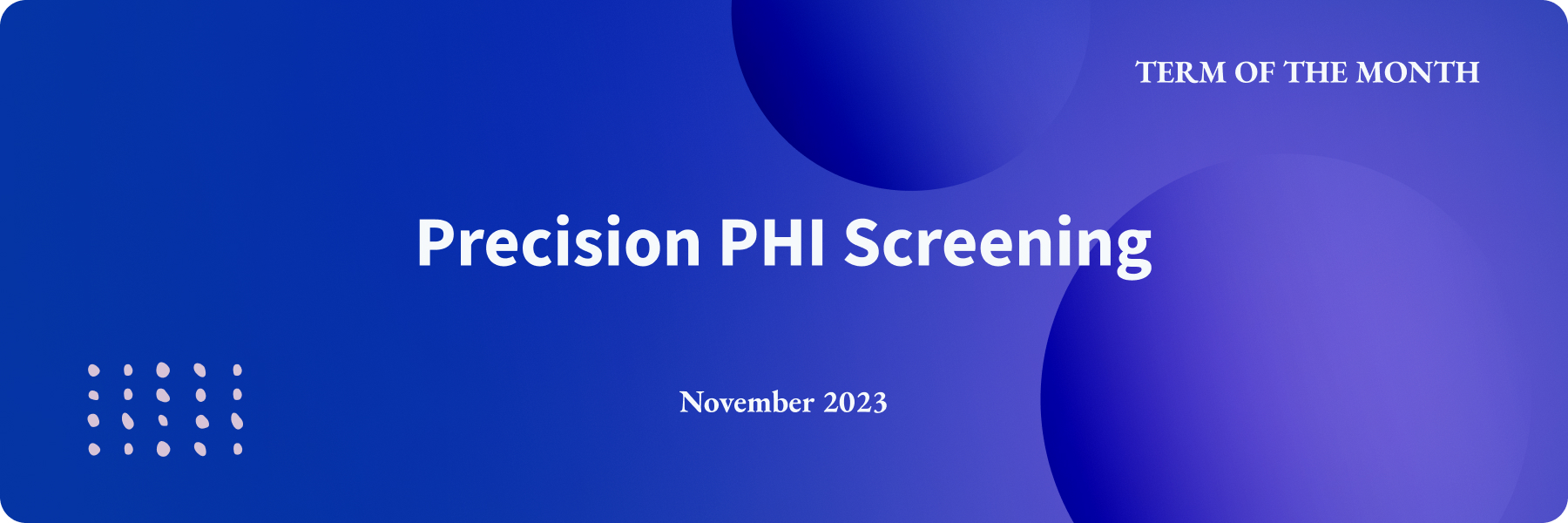 TERM OF THE MONTH

Precision PHI Screening

November 2023